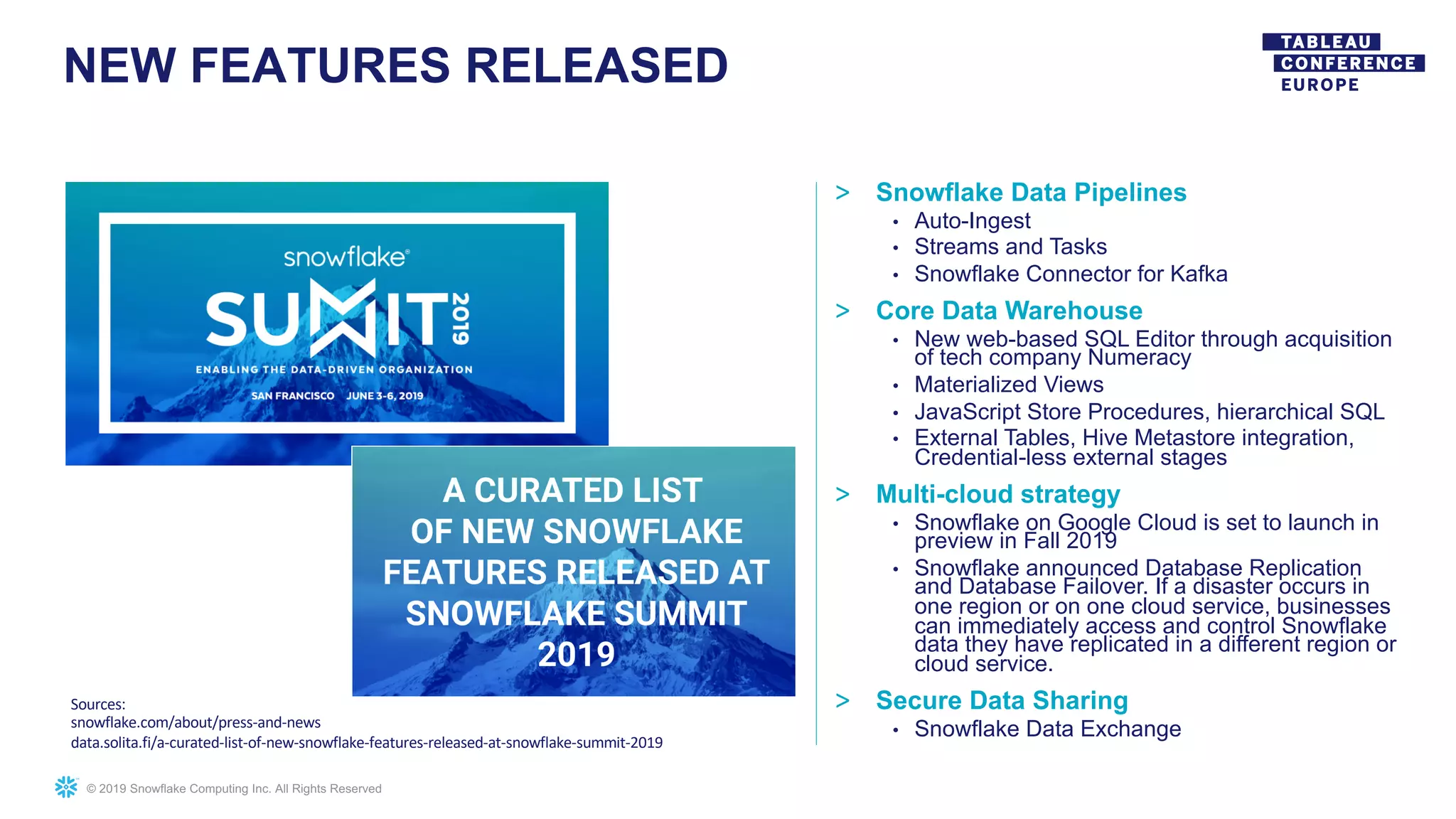 NEW FEATURES RELEASED

TABLEAU CONFERENCE EUROPE

snowflake®

SUMMIT 2019

ENABLING THE DATA-DRIVEN ORGANIZATION

SAN FRANCISCO JUNE 3-6, 2019

A CURATED LIST OF NEW SNOWFLAKE FEATURES RELEASED AT SNOWFLAKE SUMMIT 2019

Sources:
snowflake.com/about/press-and-news
data.solita.fi/a-curated-list-of-new-snowflake-features-released-at-snowflake-summit-2019

> Snowflake Data Pipelines
• Auto-Ingest
• Streams and Tasks
• Snowflake Connector for Kafka

> Core Data Warehouse
• New web-based SQL Editor through acquisition of tech company Numeracy
• Materialized Views
• JavaScript Store Procedures, hierarchical SQL
• External Tables, Hive Metastore integration, Credential-less external stages

> Multi-cloud strategy
• Snowflake on Google Cloud is set to launch in preview in Fall 2019
• Snowflake announced Database Replication and Database Failover. If a disaster occurs in one region or on one cloud service, businesses can immediately access and control Snowflake data they have replicated in a different region or cloud service.

> Secure Data Sharing
• Snowflake Data Exchange

© 2019 Snowflake Computing Inc. All Rights Reserved